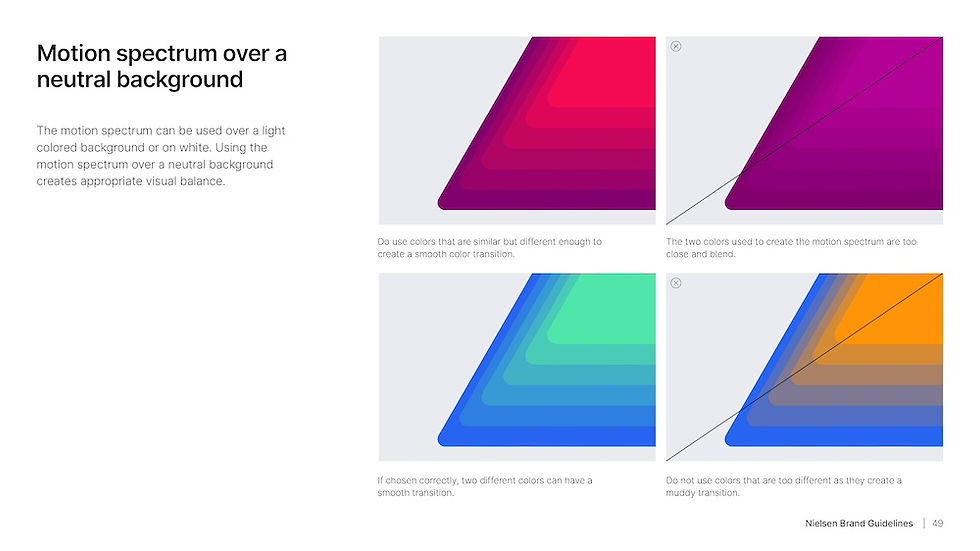 Motion spectrum over a neutral background

The motion spectrum can be used over a light colored background or on white. Using the motion spectrum over a neutral background creates appropriate visual balance.

Do use colors that are similar but different enough to create a smooth color transition.

The two colors used to create the motion spectrum are too close and blend.

If chosen correctly, two different colors can have a smooth transition.

Do not use colors that are too different as they create a muddy transition.

Nielsen Brand Guidelines | 49